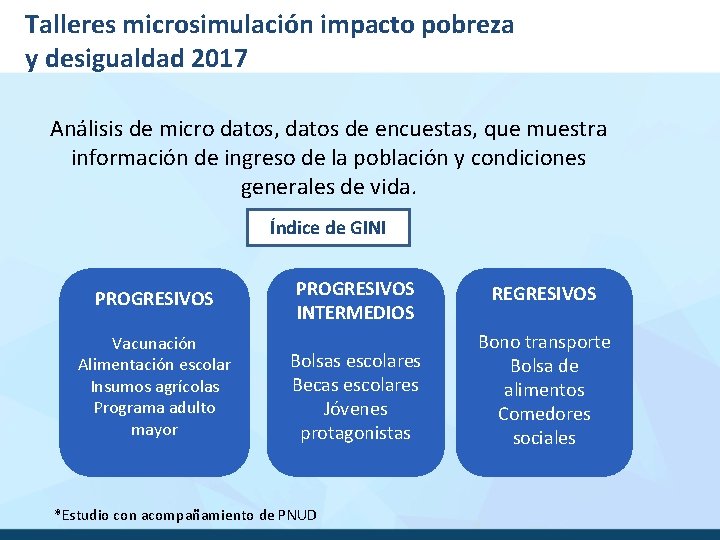 Talleres microsimulación impacto pobreza y desigualdad 2017

Análisis de micro datos, datos de encuestas, que muestra información de ingreso de la población y condiciones generales de vida.

Índice de GINI

PROGRESIVOS

Vacunación
Alimentación escolar
Insumos agrícolas
Programa adulto mayor

PROGRESIVOS INTERMEDIOS

Bolsas escolares
Becas escolares
Jóvenes protagonistas

REGRESIVOS

Bono transporte
Bolsa de alimentos
Comedores sociales

*Estudio con acompañamiento de PNUD